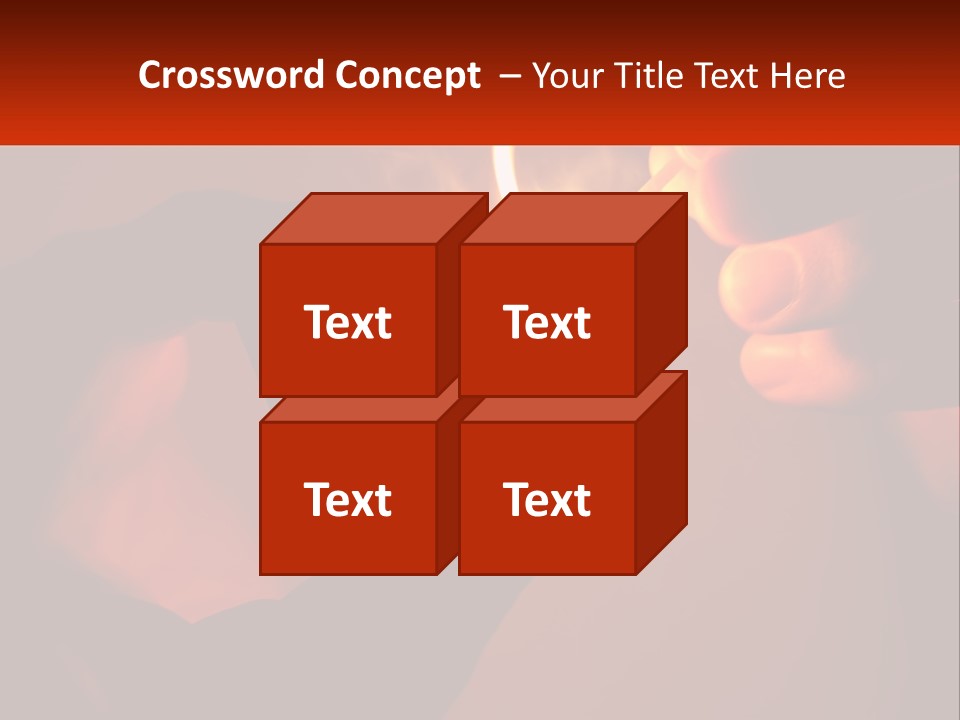 Crossword Concept – Your Title Text Here

Text

Text

Text

Text